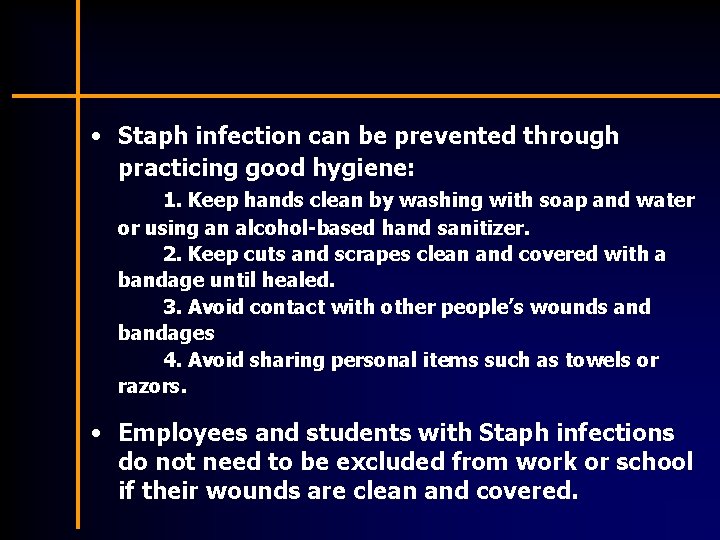 • Staph infection can be prevented through practicing good hygiene:

1. Keep hands clean by washing with soap and water or using an alcohol-based hand sanitizer.

2. Keep cuts and scrapes clean and covered with a bandage until healed.

3. Avoid contact with other people's wounds and bandages

4. Avoid sharing personal items such as towels or razors.

• Employees and students with Staph infections do not need to be excluded from work or school if their wounds are clean and covered.